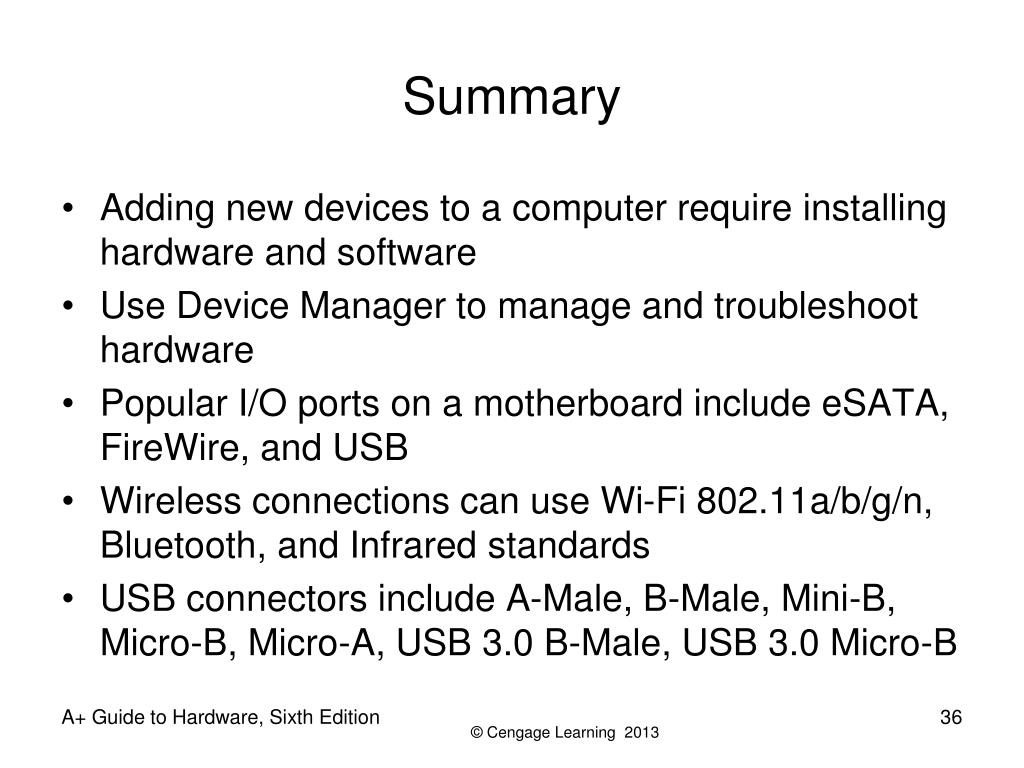 Summary

• Adding new devices to a computer require installing hardware and software
• Use Device Manager to manage and troubleshoot hardware
• Popular I/O ports on a motherboard include eSATA, FireWire, and USB
• Wireless connections can use Wi-Fi 802.11a/b/g/n, Bluetooth, and Infrared standards
• USB connectors include A-Male, B-Male, Mini-B, Micro-B, Micro-A, USB 3.0 B-Male, USB 3.0 Micro-B

A+ Guide to Hardware, Sixth Edition

© Cengage Learning 2013

36